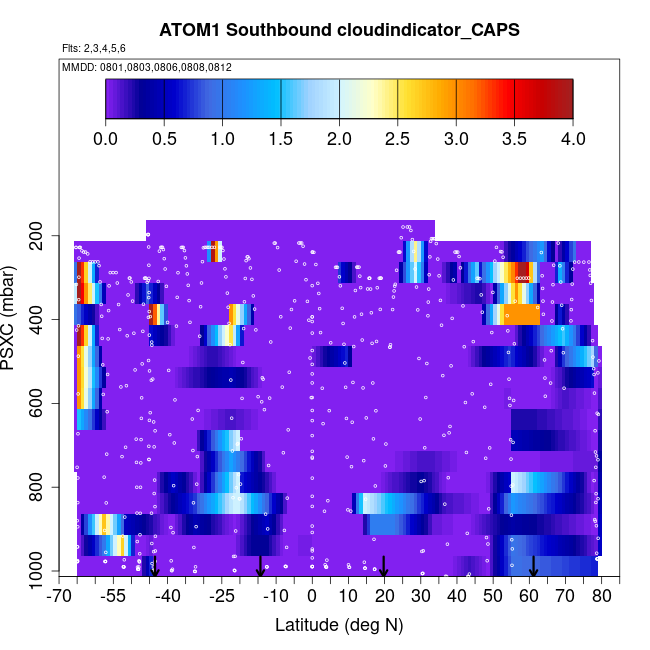 ATOM1 Southbound cloudindicator_CAPS

Flts: 2,3,4,5,6

MMDD: 0801,0803,0806,0808,0812

0.0 0.5 1.0 1.5 2.0 2.5 3.0 3.5 4.0

PSXC (mbar)

200
400
600
800
1000

-70 -55 -40 -25 -10 0 10 20 30 40 50 60 70 80

Latitude (deg N)